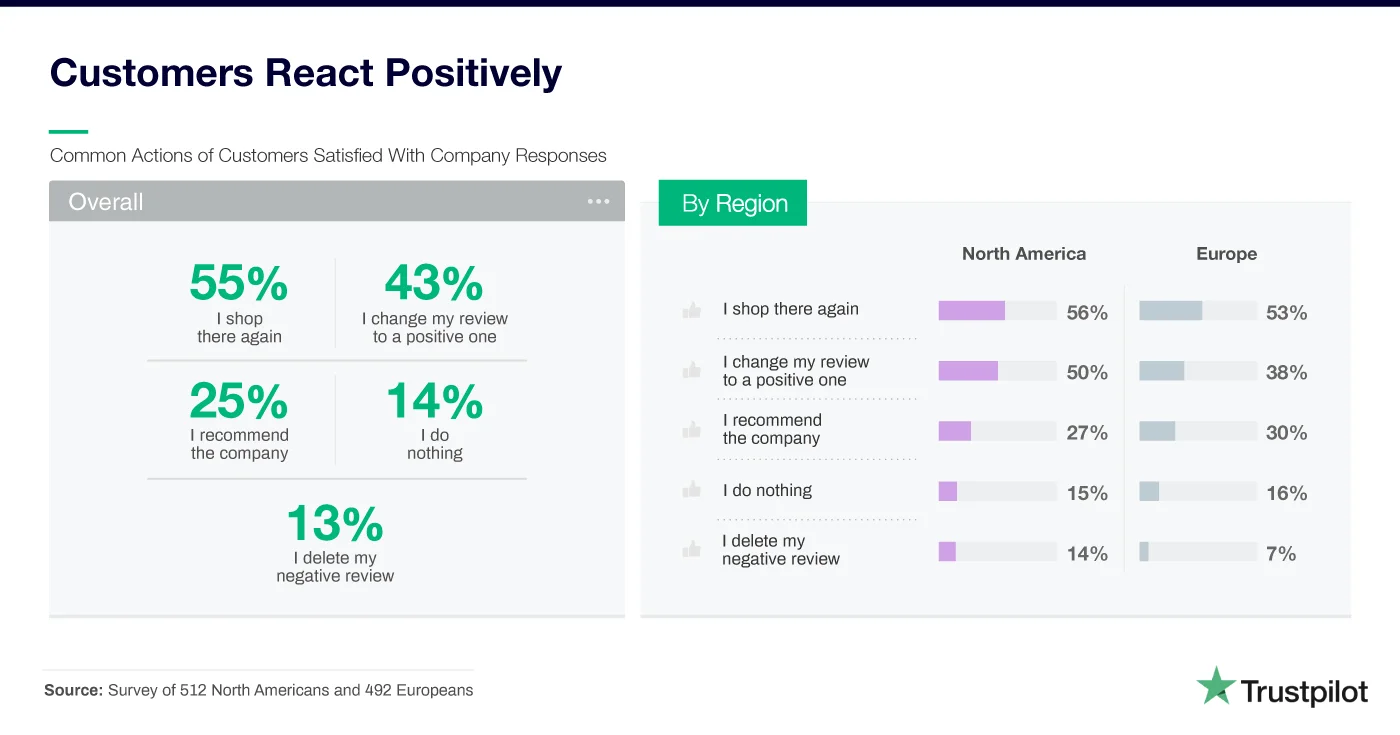 Customers React Positively

Common Actions of Customers Satisfied With Company Responses

Overall

55%
I shop there again

43%
I change my review to a positive one

25%
I recommend the company

14%
I do nothing

13%
I delete my negative review

By Region

| | North America | Europe |
|---|---|---|
| I shop there again | 56% | 53% |
| I change my review to a positive one | 50% | 38% |
| I recommend the company | 27% | 30% |
| I do nothing | 15% | 16% |
| I delete my negative review | 14% | 7% |

Source: Survey of 512 North Americans and 492 Europeans

Trustpilot